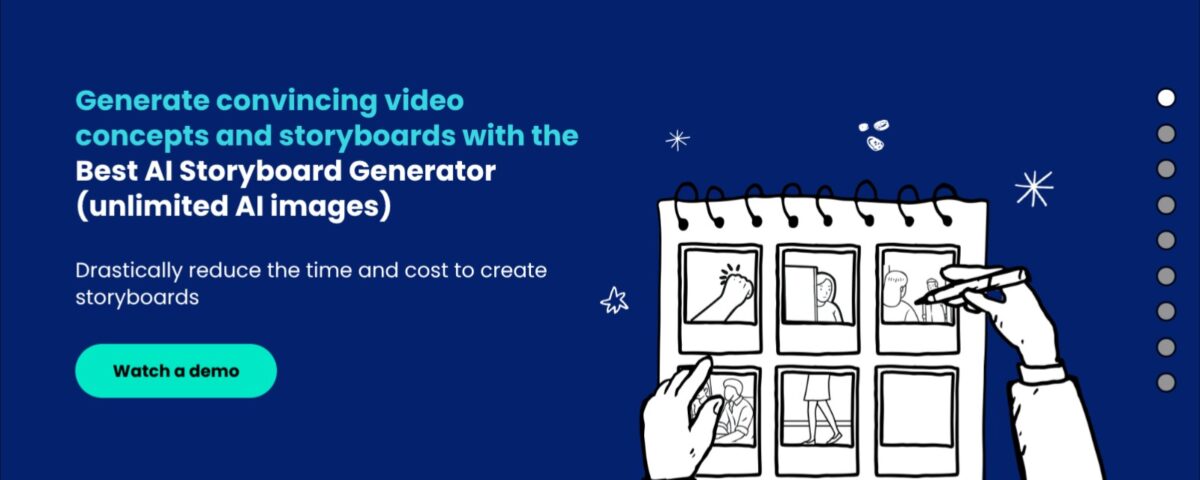 Generate convincing video concepts and storyboards with the Best AI Storyboard Generator (unlimited AI images)

Drastically reduce the time and cost to create storyboards

Watch a demo